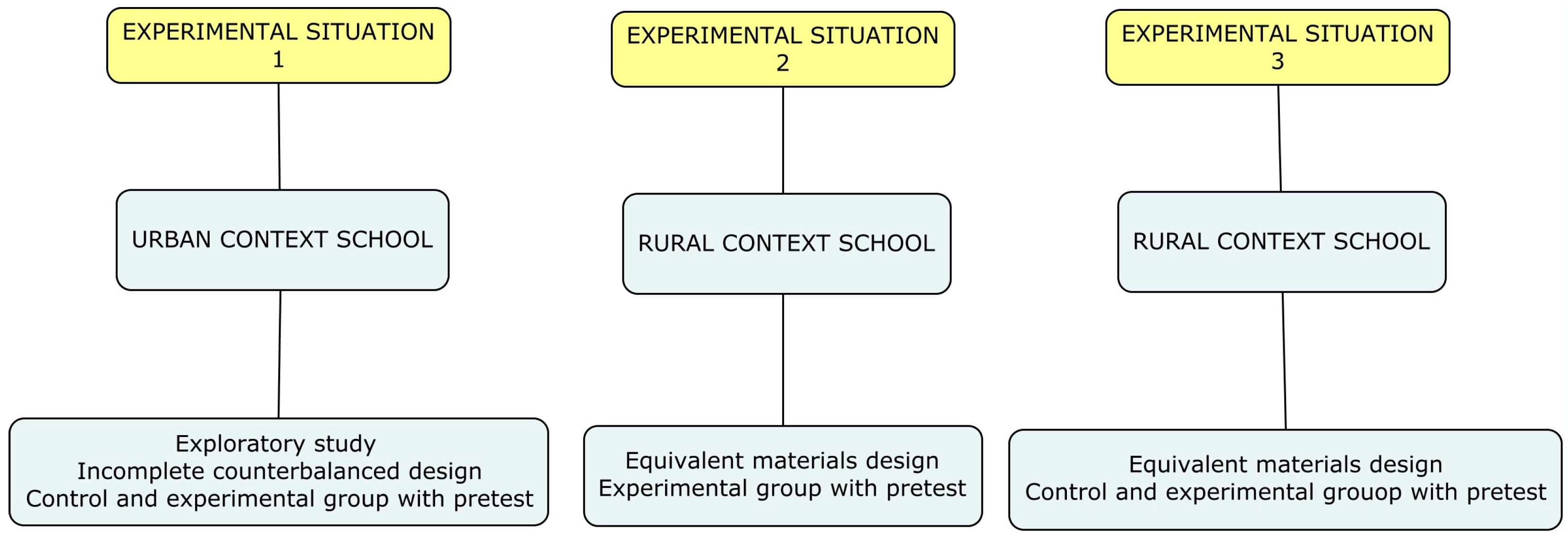 EXPERIMENTAL SITUATION 1

URBAN CONTEXT SCHOOL

Exploratory study
Incomplete counterbalanced design
Control and experimental group with pretest

EXPERIMENTAL SITUATION 2

RURAL CONTEXT SCHOOL

Equivalent materials design
Experimental group with pretest

EXPERIMENTAL SITUATION 3

RURAL CONTEXT SCHOOL

Equivalent materials design
Control and experimental grouop with pretest